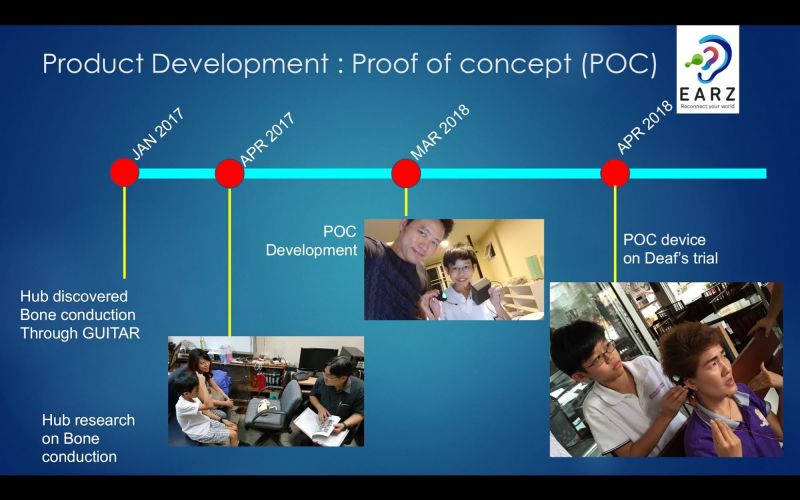 Product Development : Proof of concept (POC)

EARZ
Reconnect your world

JAN 2017

APR 2017

MAR 2018

APR 2018

Hub discovered Bone conduction Through GUITAR

Hub research on Bone conduction

POC Development

POC device on Deaf's trial